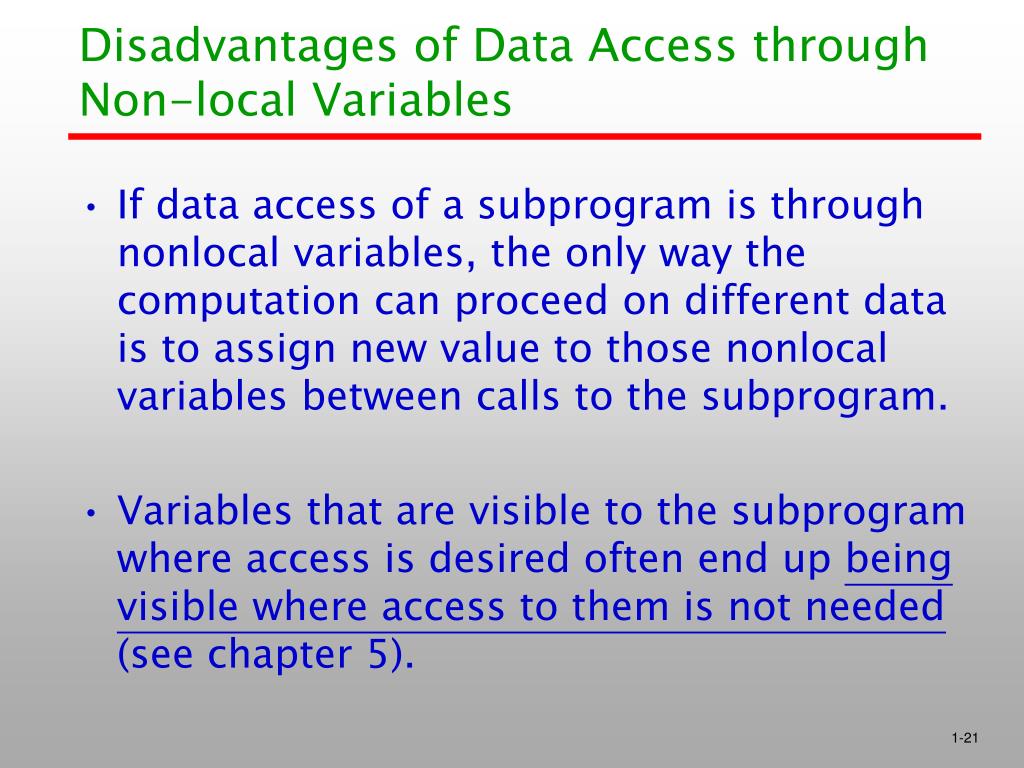 Disadvantages of Data Access through Non-local Variables

• If data access of a subprogram is through nonlocal variables, the only way the computation can proceed on different data is to assign new value to those nonlocal variables between calls to the subprogram.

• Variables that are visible to the subprogram where access is desired often end up being visible where access to them is not needed (see chapter 5).

1-21